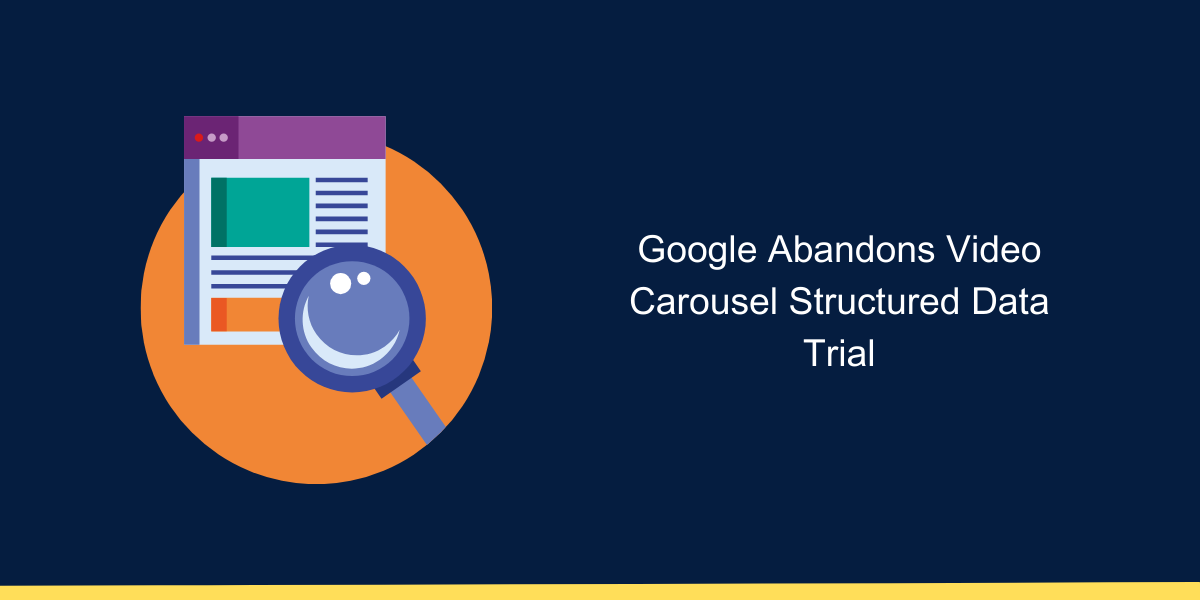 Google Abandons Video Carousel Structured Data Trial